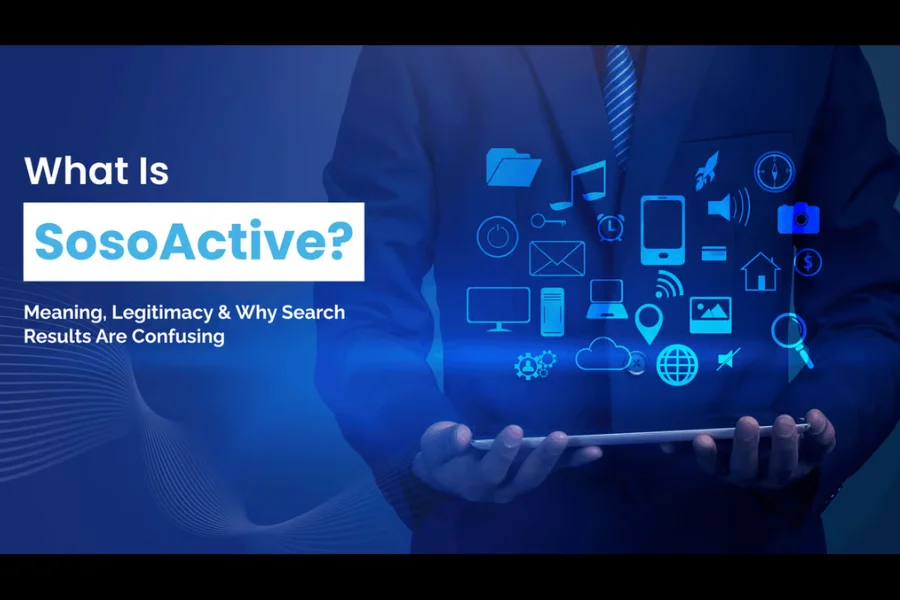 What Is

SosoActive?

Meaning, Legitimacy & Why Search Results Are Confusing